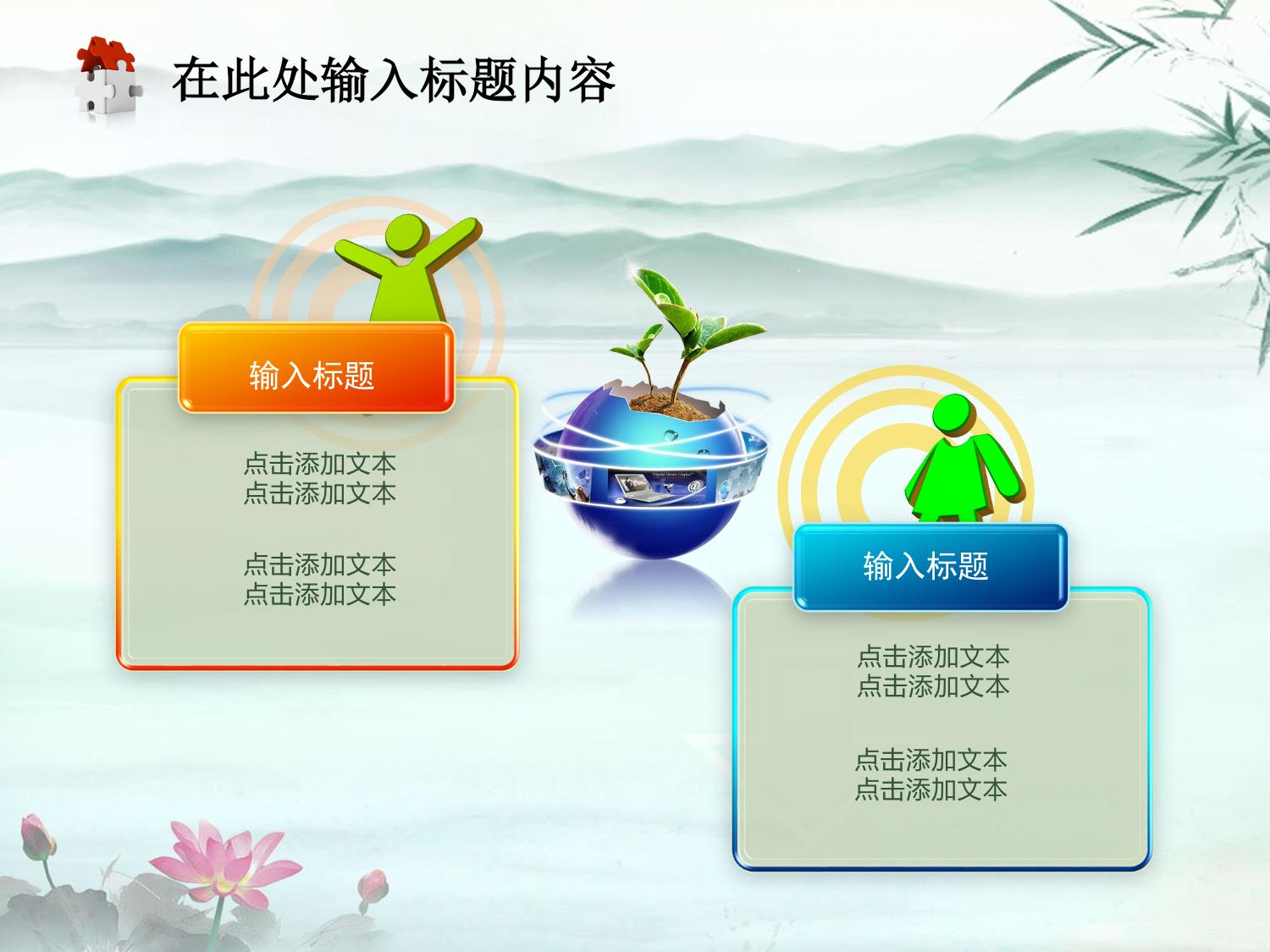 在此处输入标题内容

输入标题

点击添加文本
点击添加文本

点击添加文本
点击添加文本

"Digital Dream Utopia"

输入标题

点击添加文本
点击添加文本

点击添加文本
点击添加文本